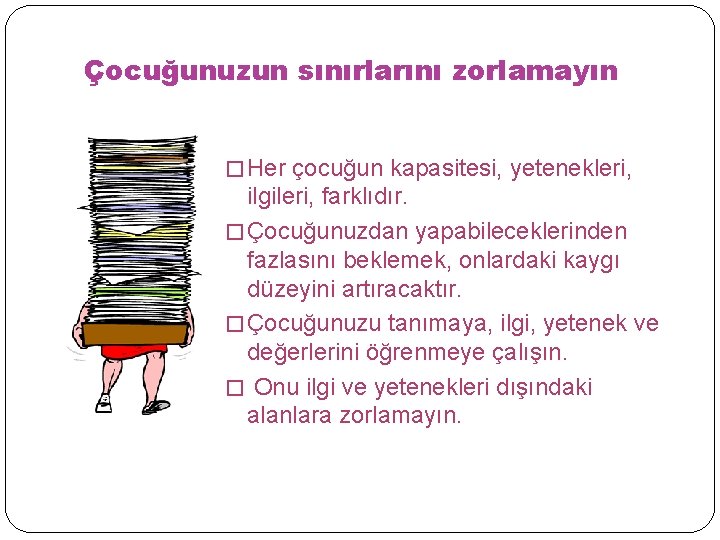 Çocuğunuzun sınırlarını zorlamayın

□ Her çocuğun kapasitesi, yetenekleri, ilgileri, farklıdır.

□ Çocuğunuzdan yapabileceklerinden fazlasını beklemek, onlardaki kaygı düzeyini artıracaktır.

□ Çocuğunuzu tanımaya, ilgi, yetenek ve değerlerini öğrenmeye çalışın.

□ Onu ilgi ve yetenekleri dışındaki alanlara zorlamayın.